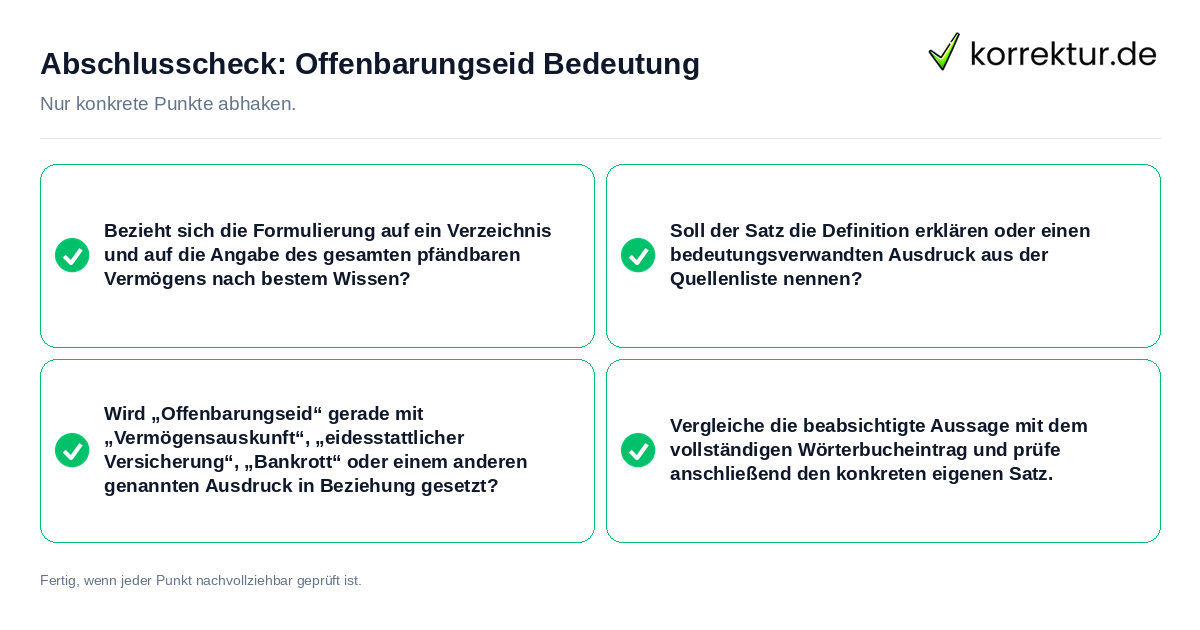 Abschlusscheck: Offenbarungseid Bedeutung

korrektur.de

Nur konkrete Punkte abhaken.

Bezieht sich die Formulierung auf ein Verzeichnis und auf die Angabe des gesamten pfändbaren Vermögens nach bestem Wissen?

Soll der Satz die Definition erklären oder einen bedeutungsverwandten Ausdruck aus der Quellenliste nennen?

Wird „Offenbarungseid“ gerade mit „Vermögensauskunft“, „eidesstattlicher Versicherung“, „Bankrott“ oder einem anderen genannten Ausdruck in Beziehung gesetzt?

Vergleiche die beabsichtigte Aussage mit dem vollständigen Wörterbucheintrag und prüfe anschließend den konkreten eigenen Satz.

Fertig, wenn jeder Punkt nachvollziehbar geprüft ist.